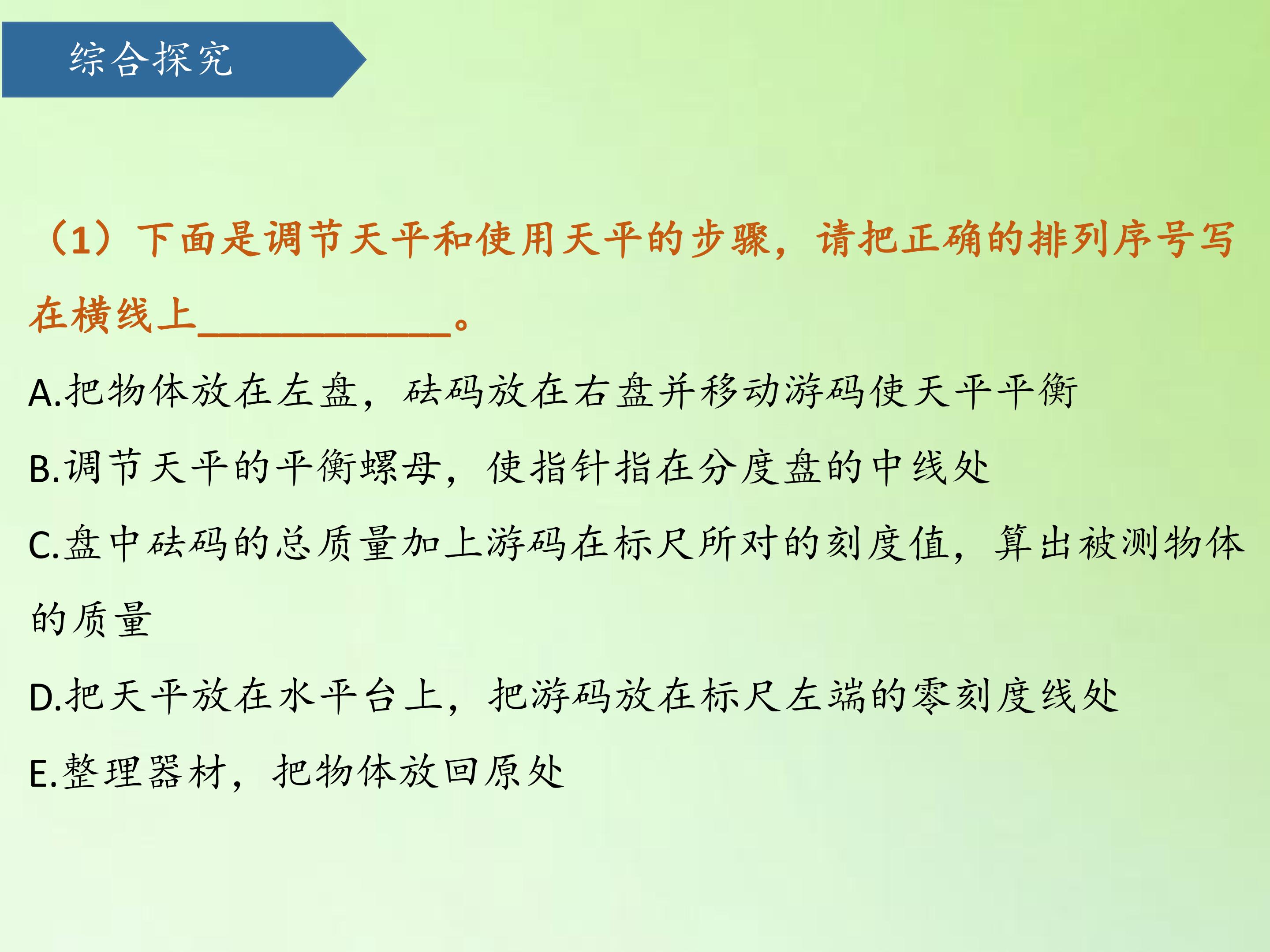 综合探究

（1）下面是调节天平和使用天平的步骤，请把正确的排列序号写在横线上____。

A.把物体放在左盘，砝码放在右盘并移动游码使天平平衡

B.调节天平的平衡螺母，使指针指在分度盘的中线处

C.盘中砝码的总质量加上游码在标尺所对的刻度值，算出被测物体的质量

D.把天平放在水平台上，把游码放在标尺左端的零刻度线处

E.整理器材，把物体放回原处